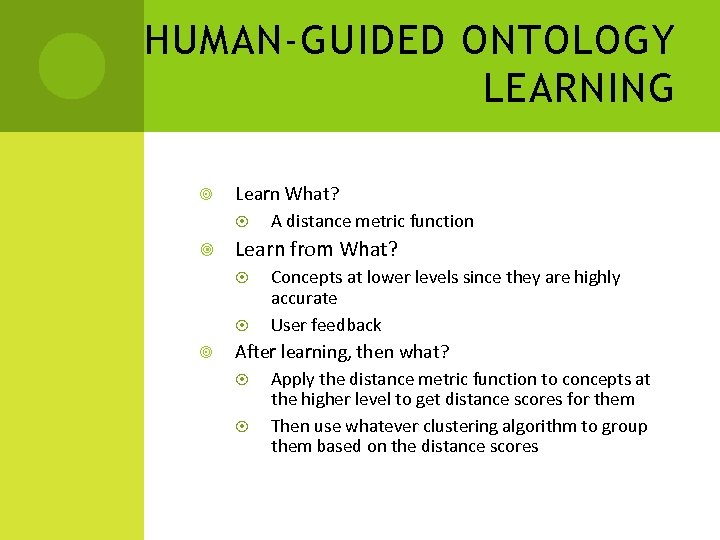 HUMAN-GUIDED ONTOLOGY LEARNING

Learn What?
A distance metric function
Learn from What?
Concepts at lower levels since they are highly accurate
User feedback
After learning, then what?
Apply the distance metric function to concepts at the higher level to get distance scores for them
Then use whatever clustering algorithm to group them based on the distance scores